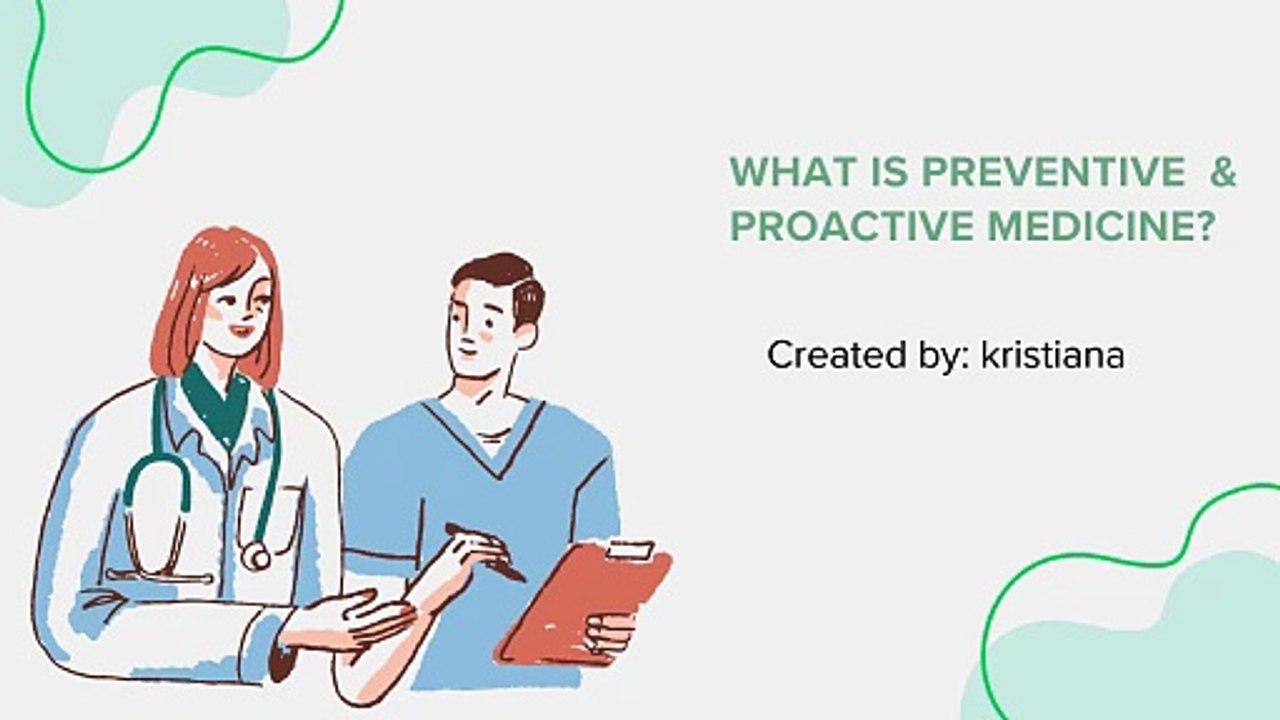 WHAT IS PREVENTIVE & PROACTIVE MEDICINE?

Created by: kristiana